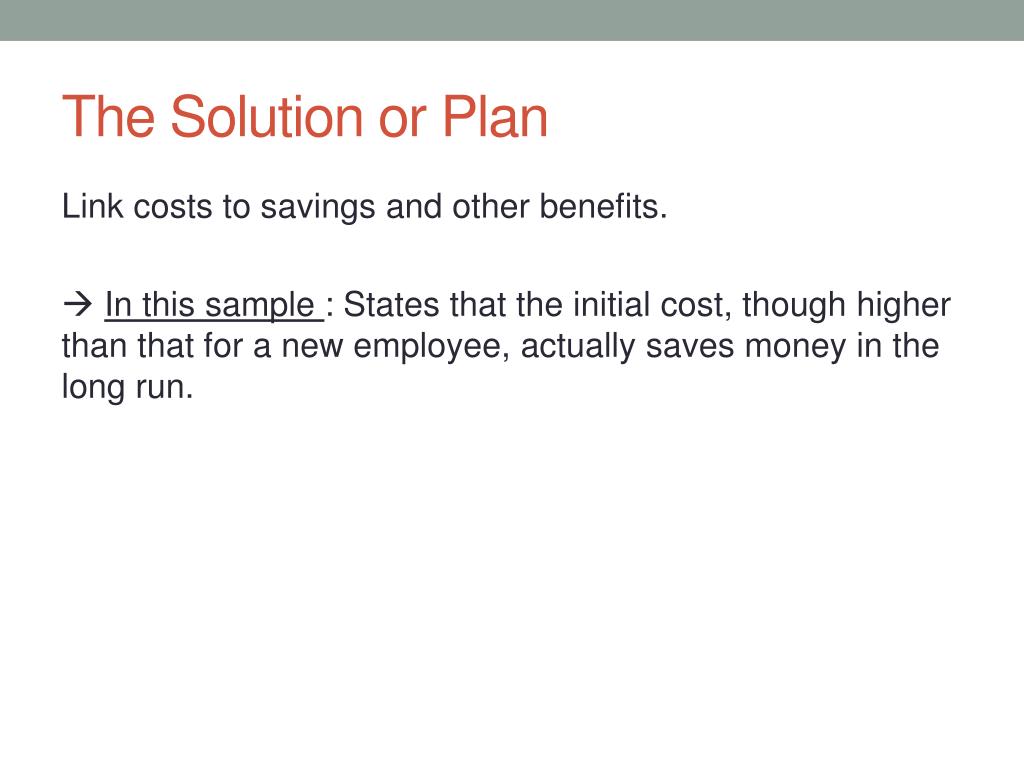 The Solution or Plan

Link costs to savings and other benefits.

→ In this sample : States that the initial cost, though higher than that for a new employee, actually saves money in the long run.